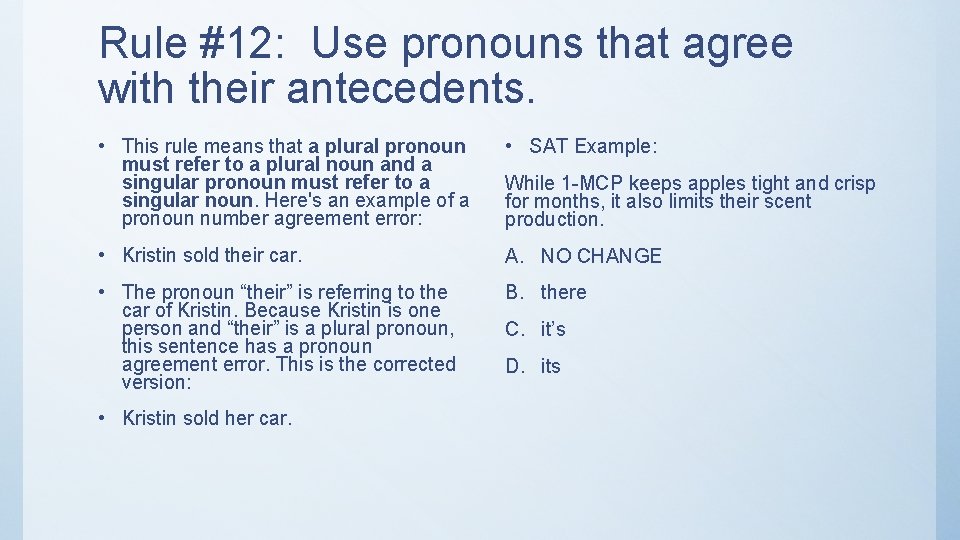 Rule #12: Use pronouns that agree with their antecedents.

• This rule means that a plural pronoun must refer to a plural noun and a singular pronoun must refer to a singular noun. Here's an example of a pronoun number agreement error:

• Kristin sold their car.

• The pronoun "their" is referring to the car of Kristin. Because Kristin is one person and "their" is a plural pronoun, this sentence has a pronoun agreement error. This is the corrected version:

• Kristin sold her car.

• SAT Example:

While 1-MCP keeps apples tight and crisp for months, it also limits their scent production.

A. NO CHANGE

B. there

C. it's

D. its